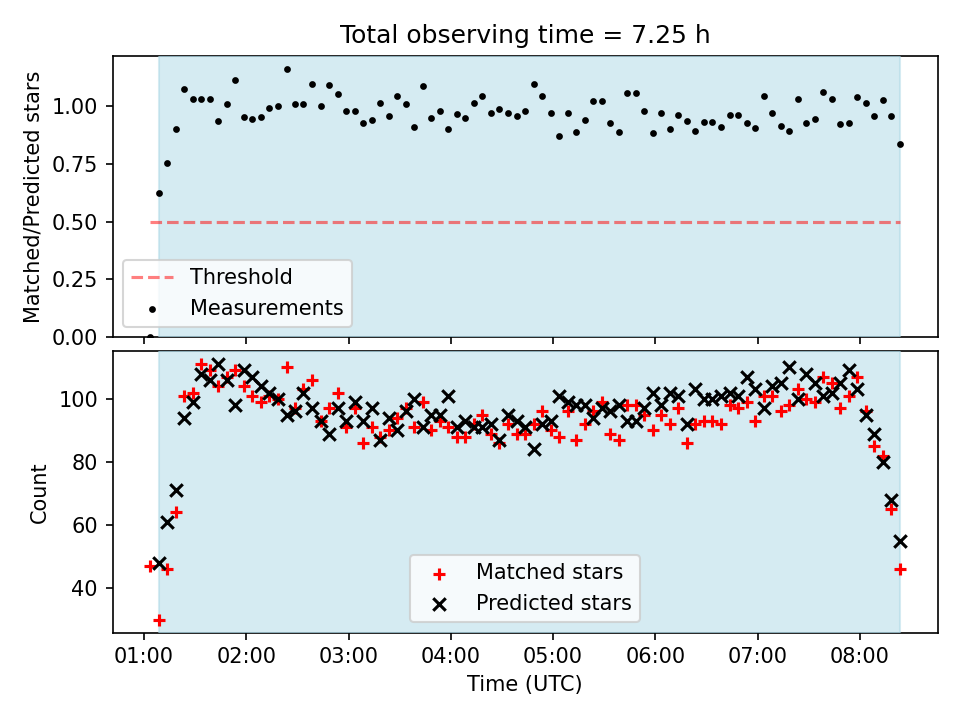 Total observing time = 7.25 h

Matched/Predicted stars

1.00
0.75
0.50
0.25
0.00

Threshold
Measurements

Count

100
80
60
40

Matched stars
Predicted stars

01:00 02:00 03:00 04:00 05:00 06:00 07:00 08:00

Time (UTC)